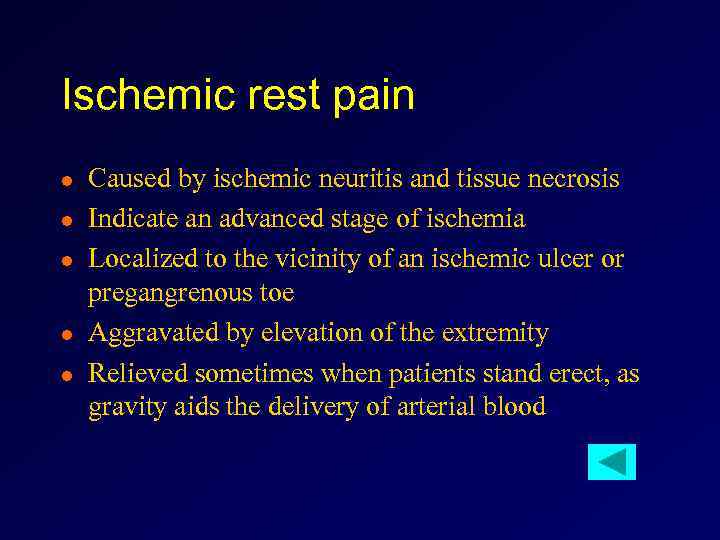 Ischemic rest pain

- Caused by ischemic neuritis and tissue necrosis
- Indicate an advanced stage of ischemia
- Localized to the vicinity of an ischemic ulcer or pregangrenous toe
- Aggravated by elevation of the extremity
- Relieved sometimes when patients stand erect, as gravity aids the delivery of arterial blood